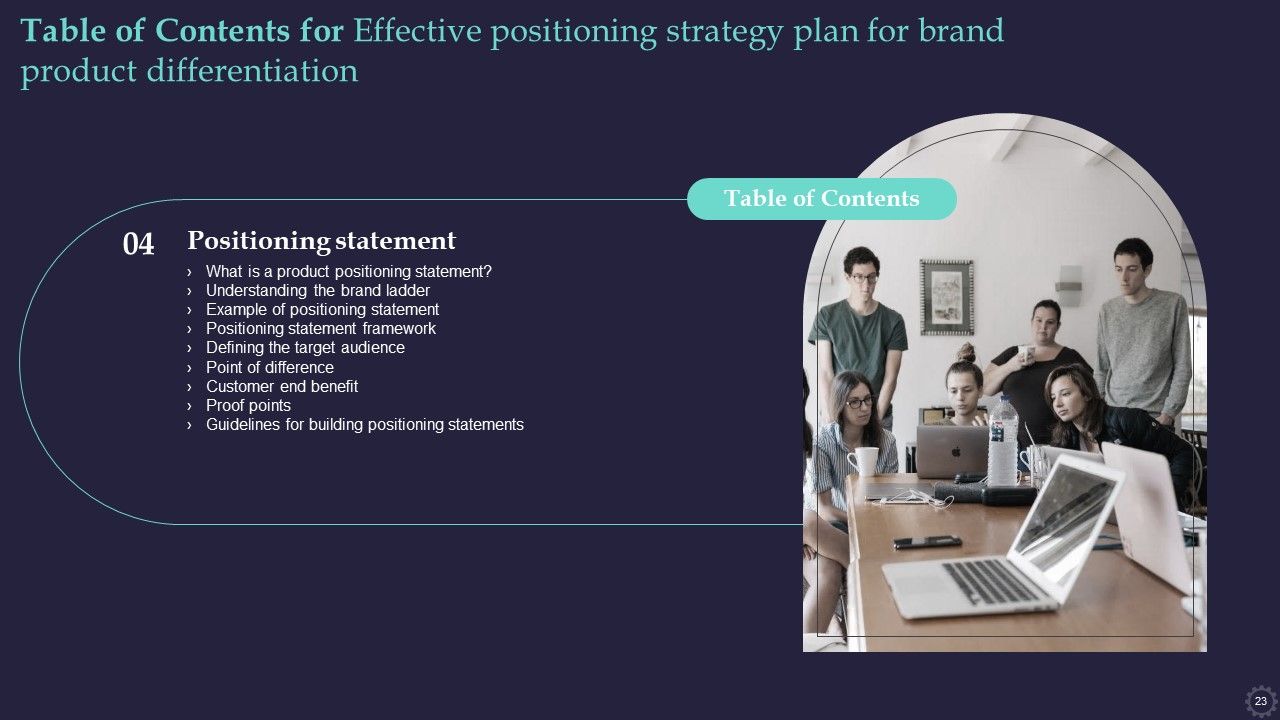 Table of Contents for Effective positioning strategy plan for brand product differentiation

Table of Contents

04 Positioning statement

› What is a product positioning statement?
› Understanding the brand ladder
› Example of positioning statement
› Positioning statement framework
› Defining the target audience
› Point of difference
› Customer end benefit
› Proof points
› Guidelines for building positioning statements

23